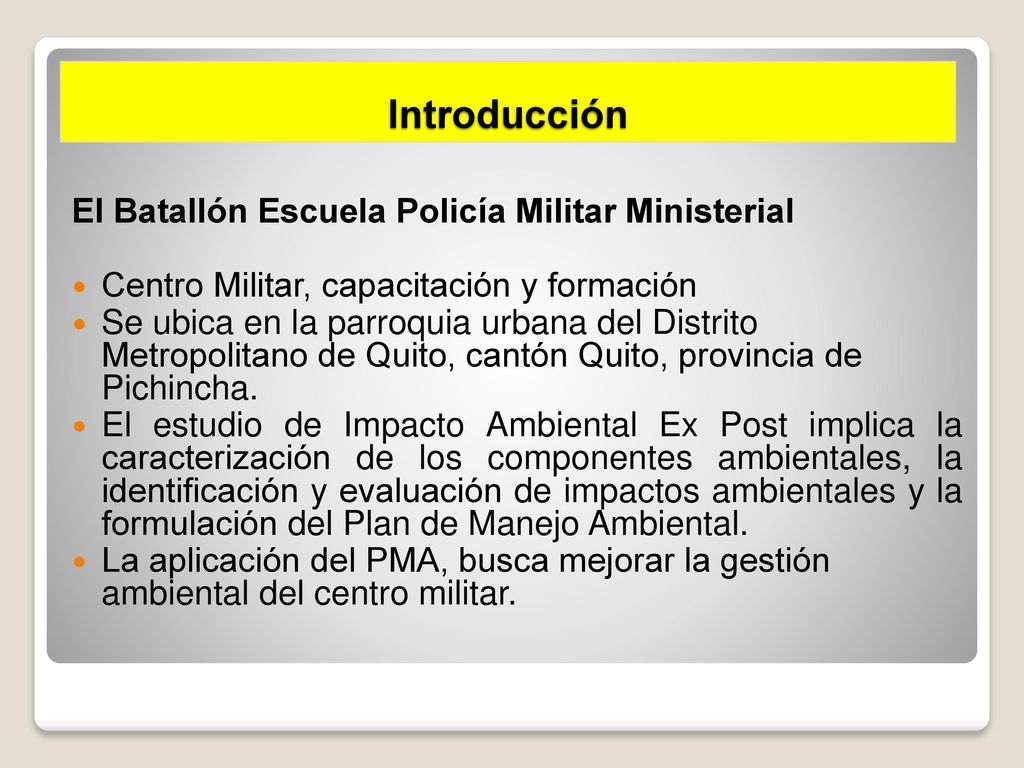 Introducción

El Batallón Escuela Policía Militar Ministerial

- Centro Militar, capacitación y formación
- Se ubica en la parroquia urbana del Distrito Metropolitano de Quito, cantón Quito, provincia de Pichincha.
- El estudio de Impacto Ambiental Ex Post implica la caracterización de los componentes ambientales, la identificación y evaluación de impactos ambientales y la formulación del Plan de Manejo Ambiental.
- La aplicación del PMA, busca mejorar la gestión ambiental del centro militar.